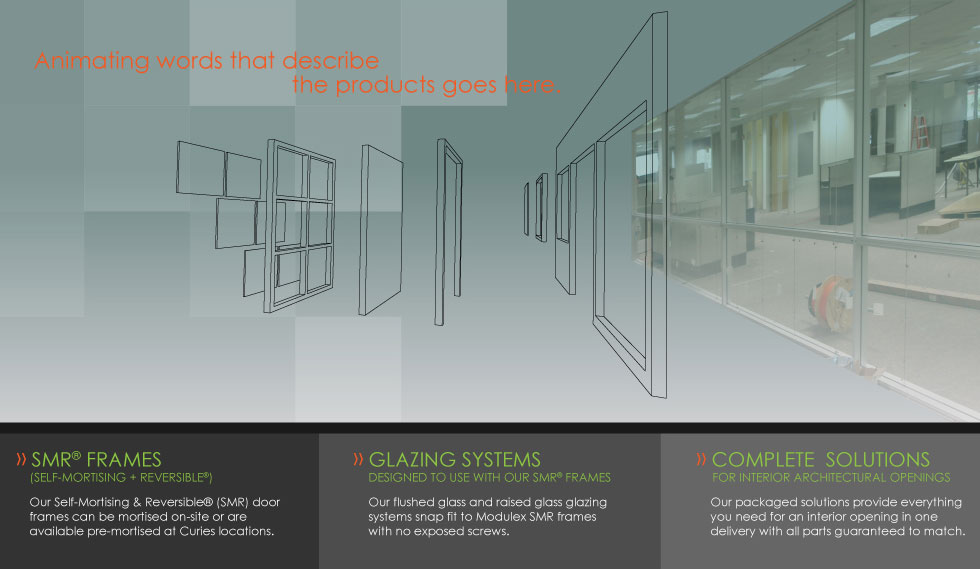 Animating words that describe
the products goes here.

» SMR® FRAMES
(SELF-MORTISING + REVERSIBLE®)

Our Self-Mortising & Reversible® (SMR) door frames can be mortised on-site or are available pre-mortised at Curies locations.

» GLAZING SYSTEMS
DESIGNED TO USE WITH OUR SMR® FRAMES

Our flushed glass and raised glass glazing systems snap fit to Modulex SMR frames with no exposed screws.

» COMPLETE SOLUTIONS
FOR INTERIOR ARCHITECTURAL OPENINGS

Our packaged solutions provide everything you need for an interior opening in one delivery with all parts guaranteed to match.